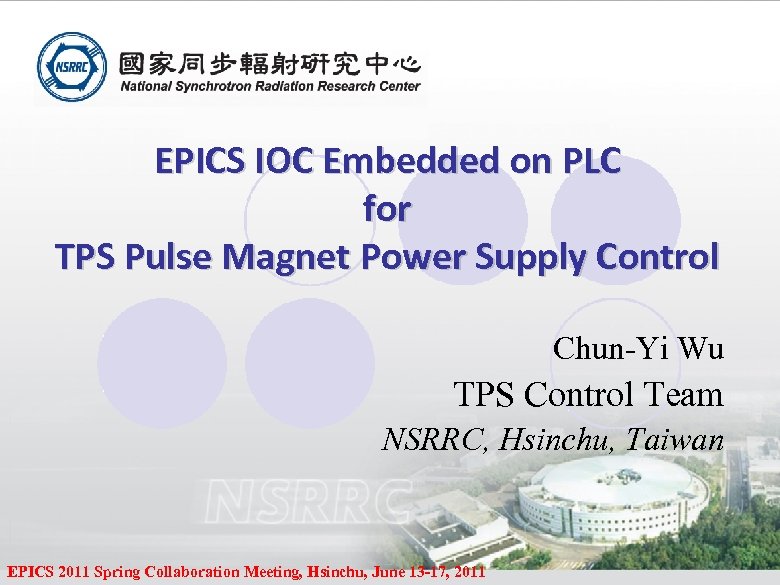 NSRRC
國家同步輻射研究中心
National Synchrotron Radiation Research Center

EPICS IOC Embedded on PLC
for
TPS Pulse Magnet Power Supply Control

Chun-Yi Wu
TPS Control Team
NSRRC, Hsinchu, Taiwan

NSRRC

EPICS 2011 Spring Collaboration Meeting, Hsinchu, June 13-17, 2011